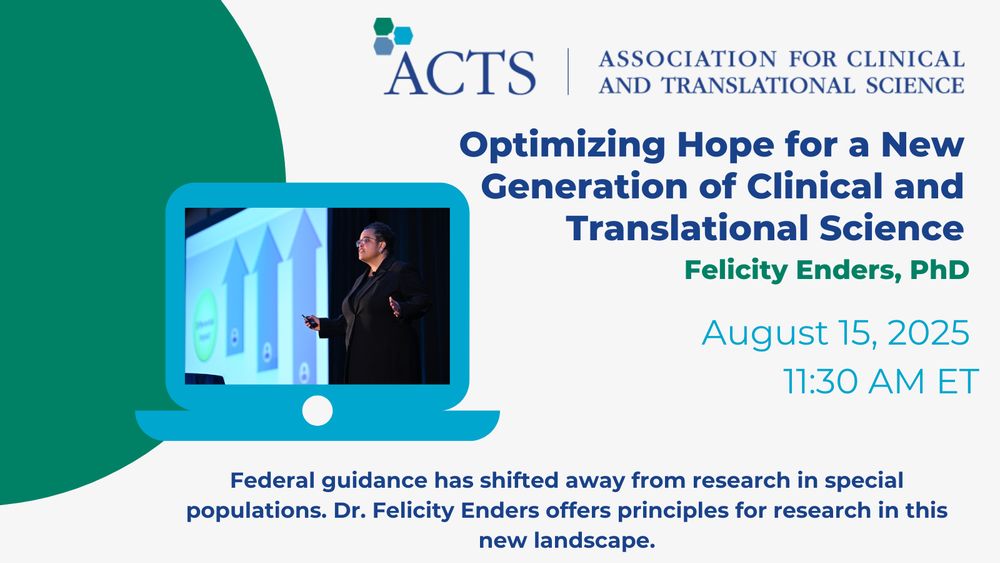 ACTS | ASSOCIATION FOR CLINICAL AND TRANSLATIONAL SCIENCE

Optimizing Hope for a New Generation of Clinical and Translational Science

Felicity Enders, PhD

August 15, 2025
11:30 AM ET

Federal guidance has shifted away from research in special populations. Dr. Felicity Enders offers principles for research in this new landscape.